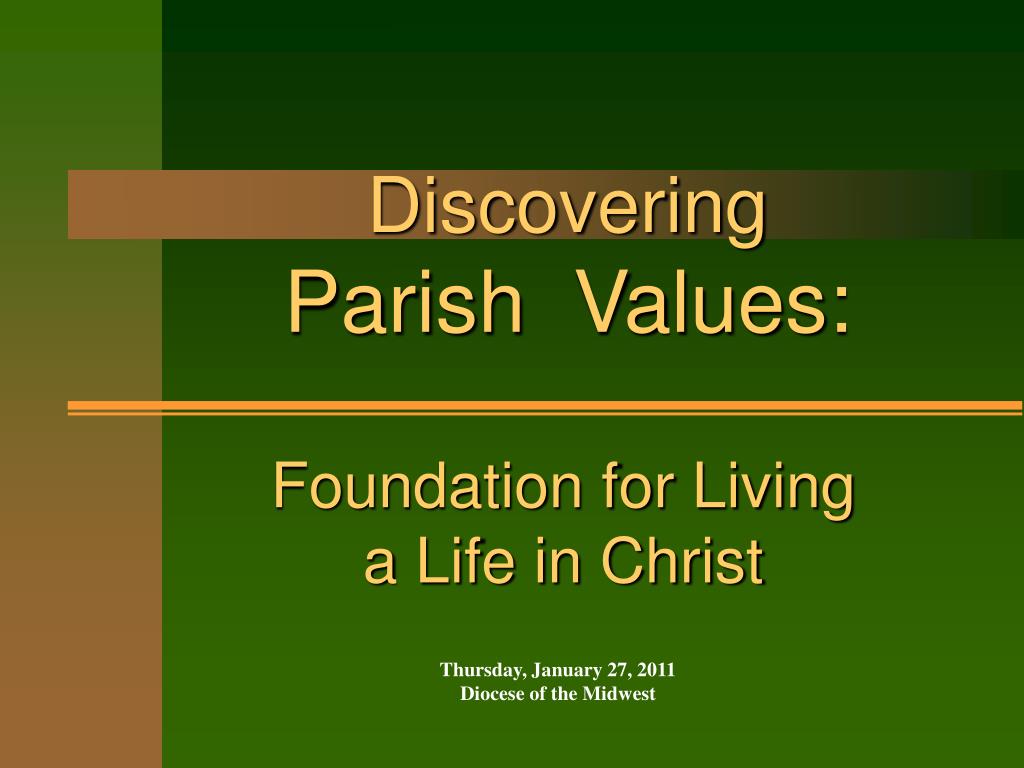 Discovering Parish Values:

Foundation for Living a Life in Christ

Thursday, January 27, 2011
Diocese of the Midwest